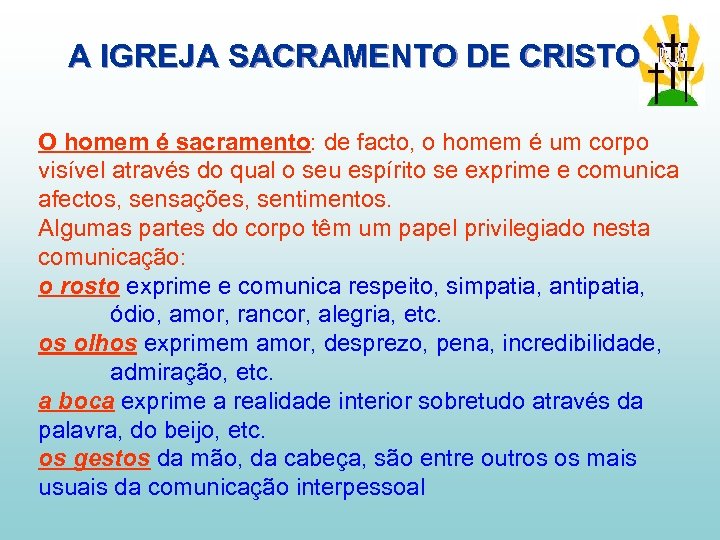 A IGREJA SACRAMENTO DE CRISTO

O homem é sacramento: de facto, o homem é um corpo visível através do qual o seu espírito se exprime e comunica afectos, sensações, sentimentos.
Algumas partes do corpo têm um papel privilegiado nesta comunicação:
o rosto exprime e comunica respeito, simpatia, antipatia, ódio, amor, rancor, alegria, etc.
os olhos exprimem amor, desprezo, pena, incredibilidade, admiração, etc.
a boca exprime a realidade interior sobretudo através da palavra, do beijo, etc.
os gestos da mão, da cabeça, são entre outros os mais usuais da comunicação interpessoal